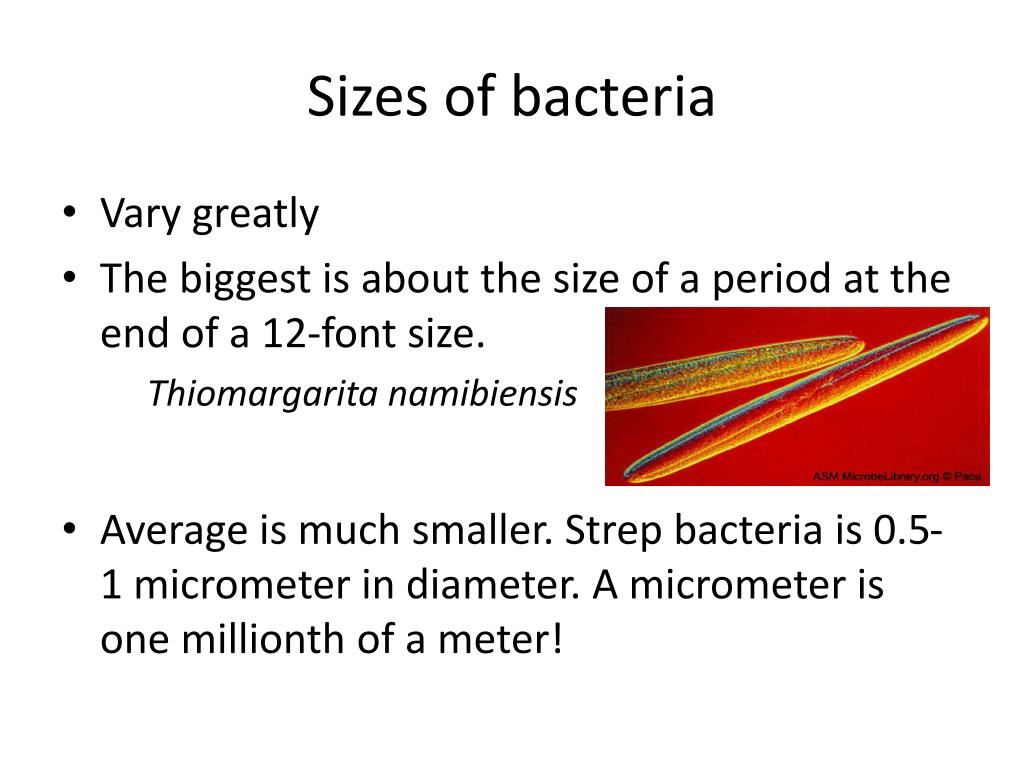 Sizes of bacteria

• Vary greatly
• The biggest is about the size of a period at the end of a 12-font size.

Thiomargarita namibiensis

ASM MicrobeLibrary.org © Pace

• Average is much smaller. Strep bacteria is 0.5-1 micrometer in diameter. A micrometer is one millionth of a meter!